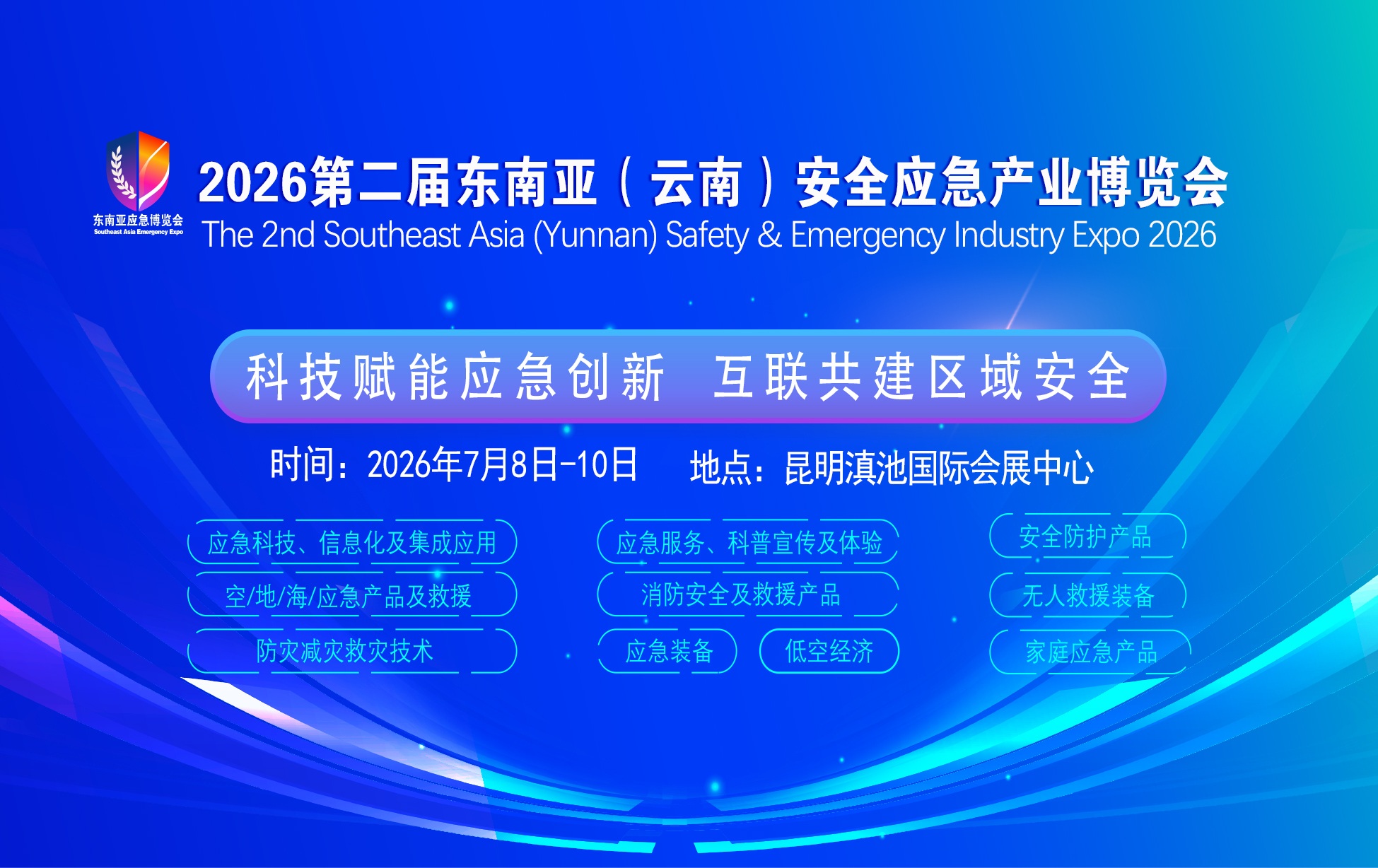 东南亚应急博览会
Southeast Asia Emergency Expo

2026第二届东南亚（云南）安全应急产业博览会
The 2nd Southeast Asia (Yunnan) Safety & Emergency Industry Expo 2026

科技赋能应急创新 互联共建区域安全

时间：2026年7月8日-10日 地点：昆明滇池国际会展中心

应急科技、信息化及集成应用
空/地/海/应急产品及救援
防灾减灾救灾技术

应急服务、科普宣传及体验
消防安全及救援产品
应急装备
低空经济

安全防护产品
无人救援装备
家庭应急产品